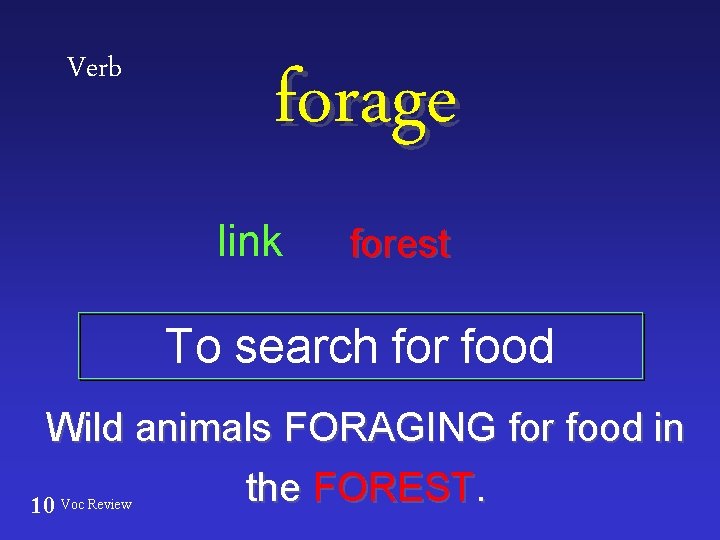 Verb

forage

link forest

To search for food

Wild animals FORAGING for food in the FOREST.

10 Voc Review